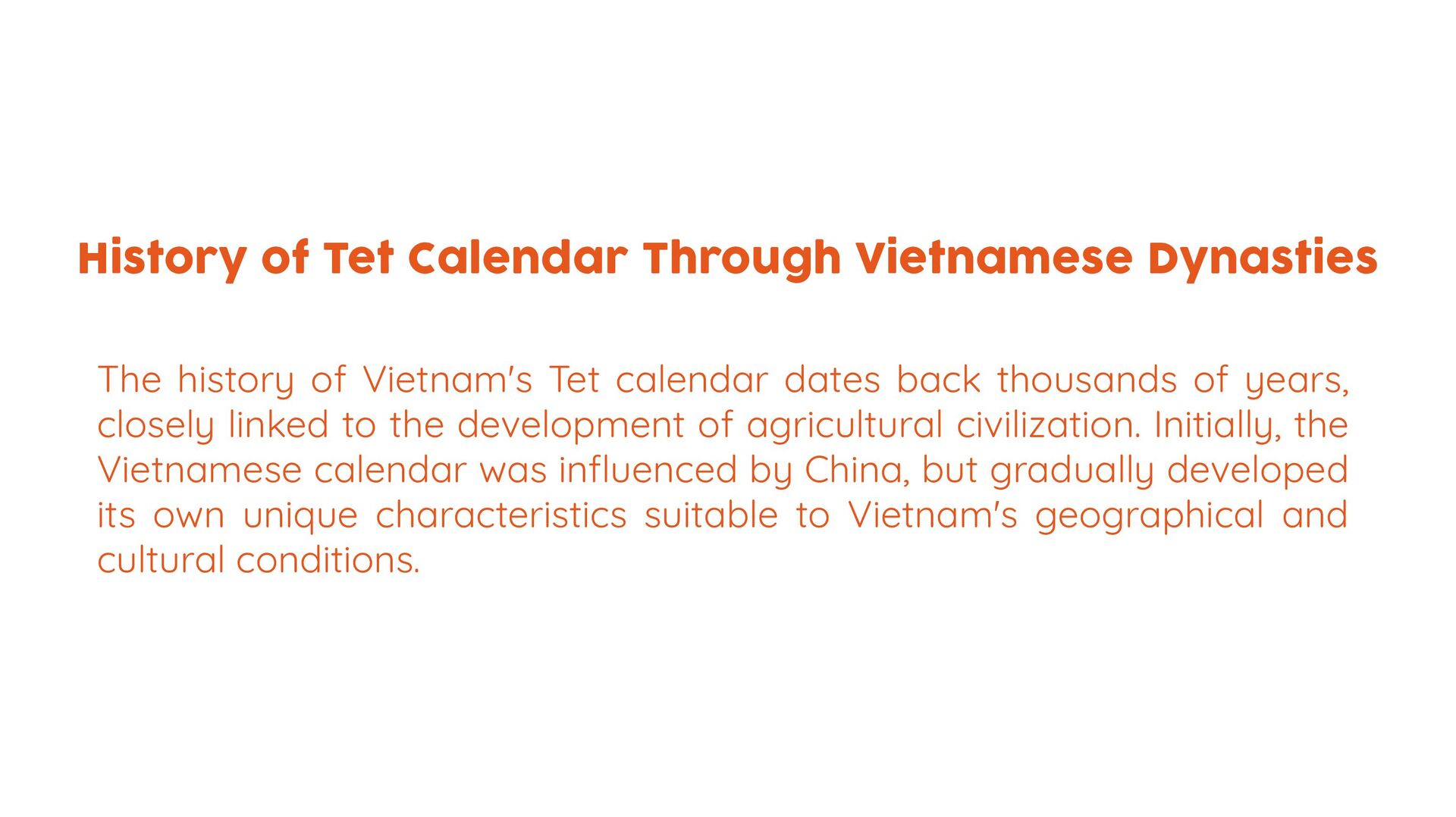 History of Tet Calendar Through Vietnamese Dynasties

The history of Vietnam's Tet calendar dates back thousands of years, closely linked to the development of agricultural civilization. Initially, the Vietnamese calendar was influenced by China, but gradually developed its own unique characteristics suitable to Vietnam's geographical and cultural conditions.